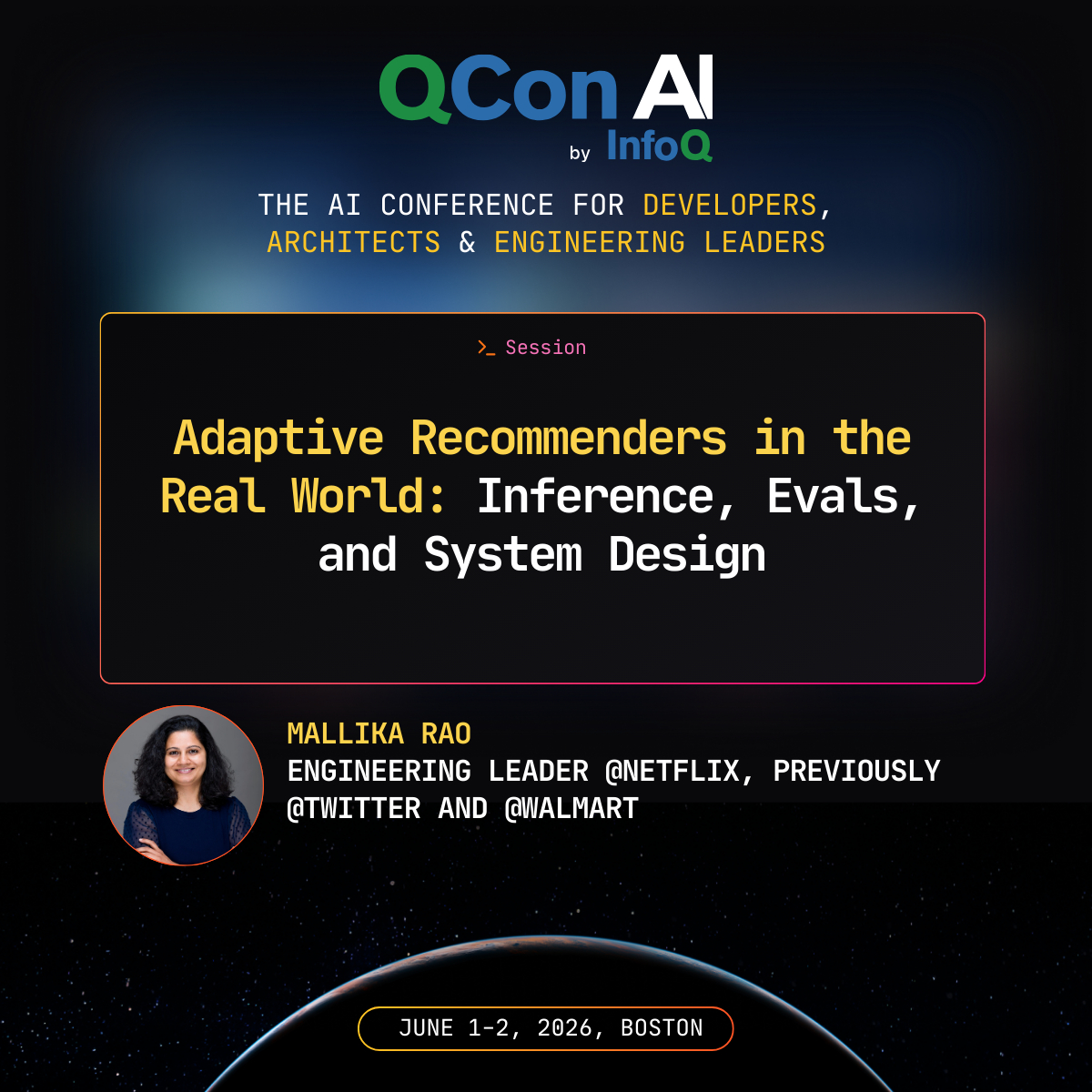 QCon AI
by InfoQ

THE AI CONFERENCE FOR DEVELOPERS, ARCHITECTS & ENGINEERING LEADERS

>_ Session

Adaptive Recommenders in the Real World: Inference, Evals, and System Design

MALLIKA RAO
ENGINEERING LEADER @NETFLIX, PREVIOUSLY @TWITTER AND @WALMART

JUNE 1-2, 2026, BOSTON